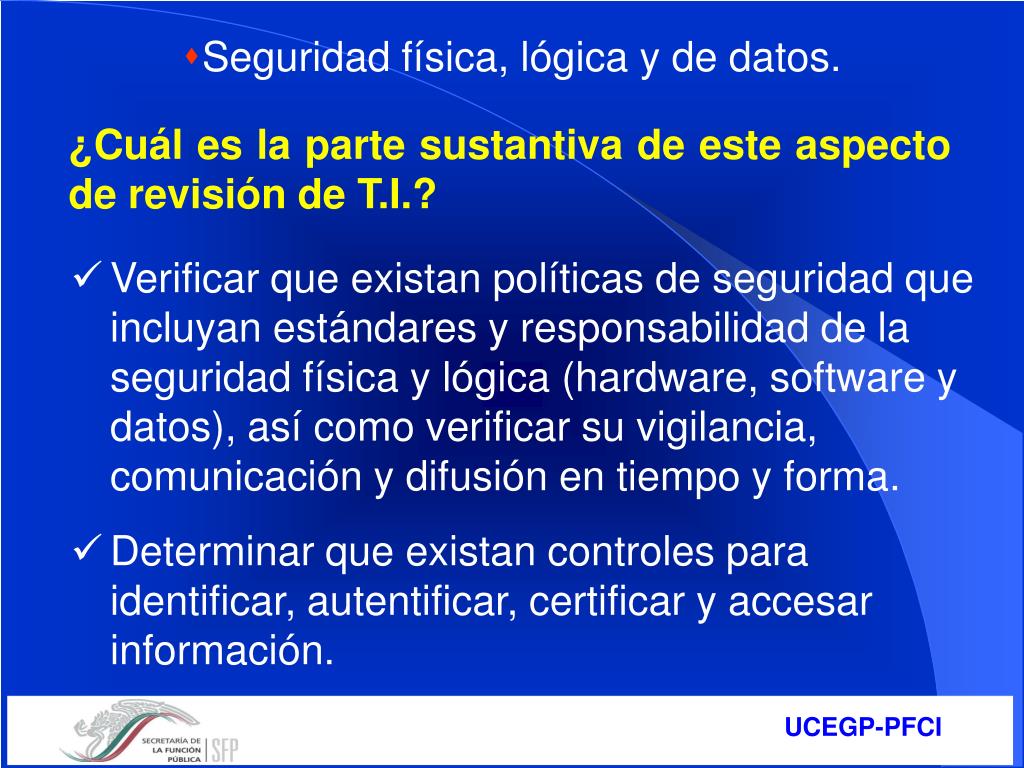 ♦Seguridad física, lógica y de datos.

¿Cuál es la parte sustantiva de este aspecto de revisión de T.I.?

✓ Verificar que existan políticas de seguridad que incluyan estándares y responsabilidad de la seguridad física y lógica (hardware, software y datos), así como verificar su vigilancia, comunicación y difusión en tiempo y forma.

✓ Determinar que existan controles para identificar, autentificar, certificar y accesar información.

SECRETARÍA DE LA FUNCIÓN PÚBLICA SFP

UCEGP-PFCI